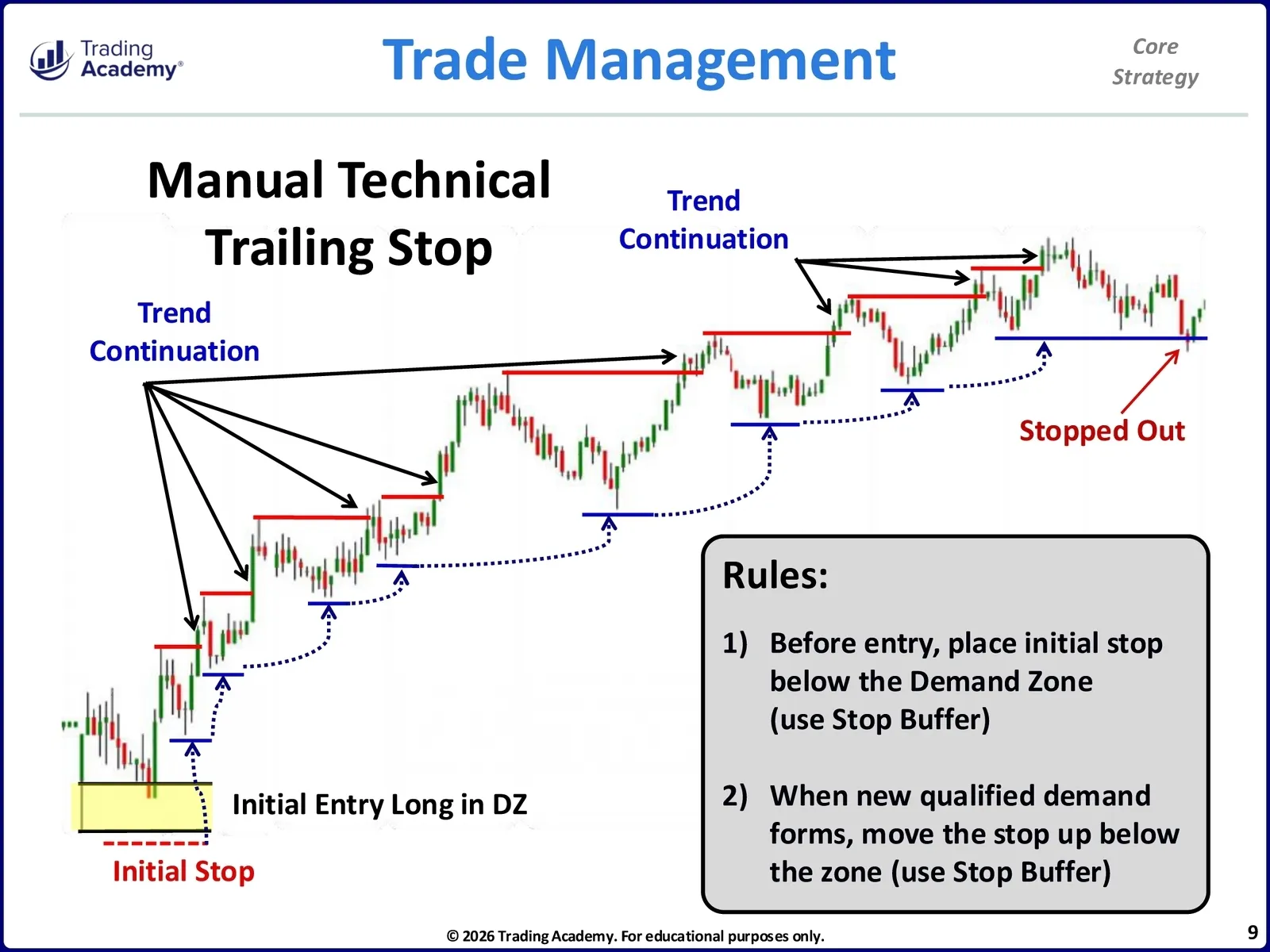 Trading Academy®

Trade Management

Core Strategy

Manual Technical Trailing Stop

Trend Continuation

Trend Continuation

Stopped Out

Initial Entry Long in DZ

Initial Stop

Rules:

1) Before entry, place initial stop below the Demand Zone (use Stop Buffer)

2) When new qualified demand forms, move the stop up below the zone (use Stop Buffer)

© 2026 Trading Academy. For educational purposes only.

9